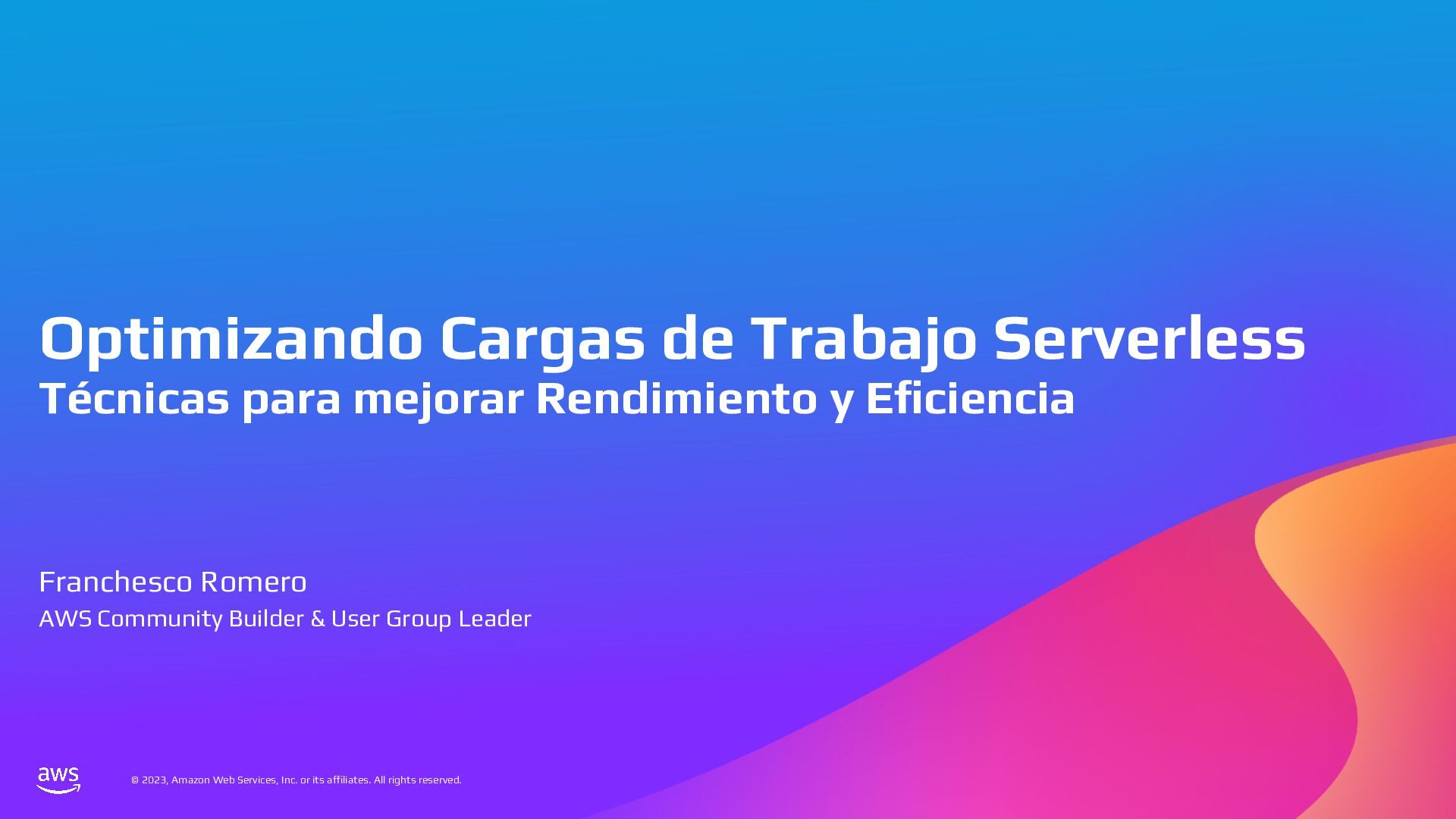 Optimizando Cargas de Trabajo Serverless
Técnicas para mejorar Rendimiento y Eficiencia

Franchesco Romero
AWS Community Builder & User Group Leader

aws

© 2023, Amazon Web Services, Inc. or its affiliates. All rights reserved.